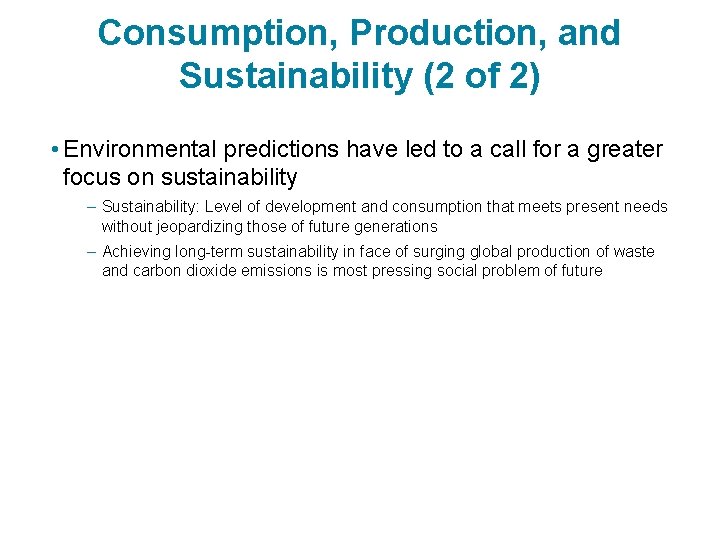 Consumption, Production, and Sustainability (2 of 2)

• Environmental predictions have led to a call for a greater focus on sustainability

– Sustainability: Level of development and consumption that meets present needs without jeopardizing those of future generations

– Achieving long-term sustainability in face of surging global production of waste and carbon dioxide emissions is most pressing social problem of future